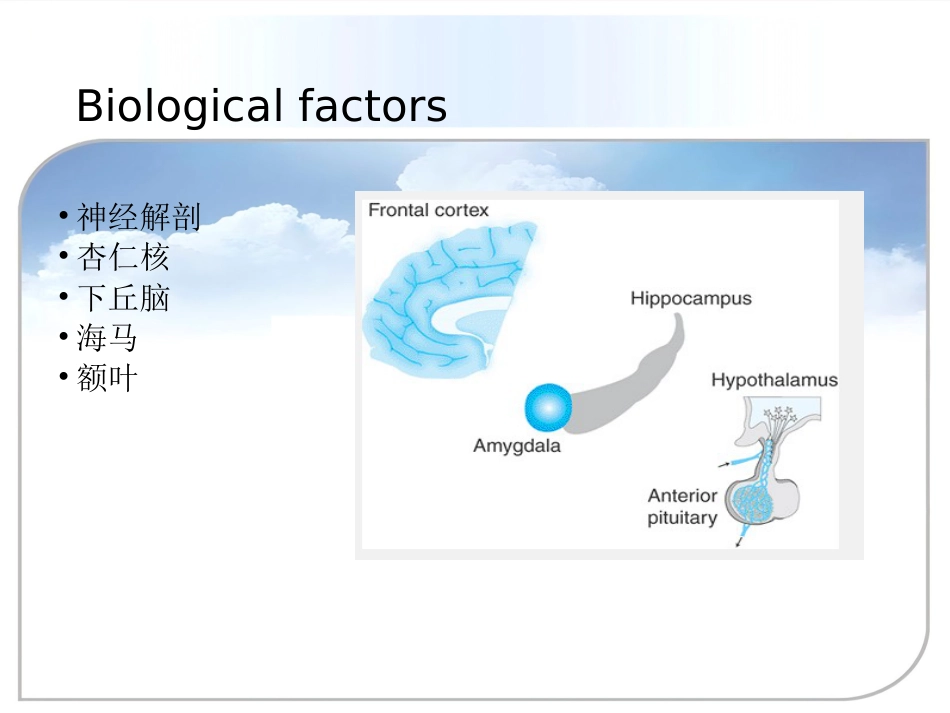 Biological factors

• 神经解剖
• 杏仁核
• 下丘脑
• 海马
• 额叶

Frontal cortex

Hippocampus

Hypothalamus

Amygdala

Anterior pituitary